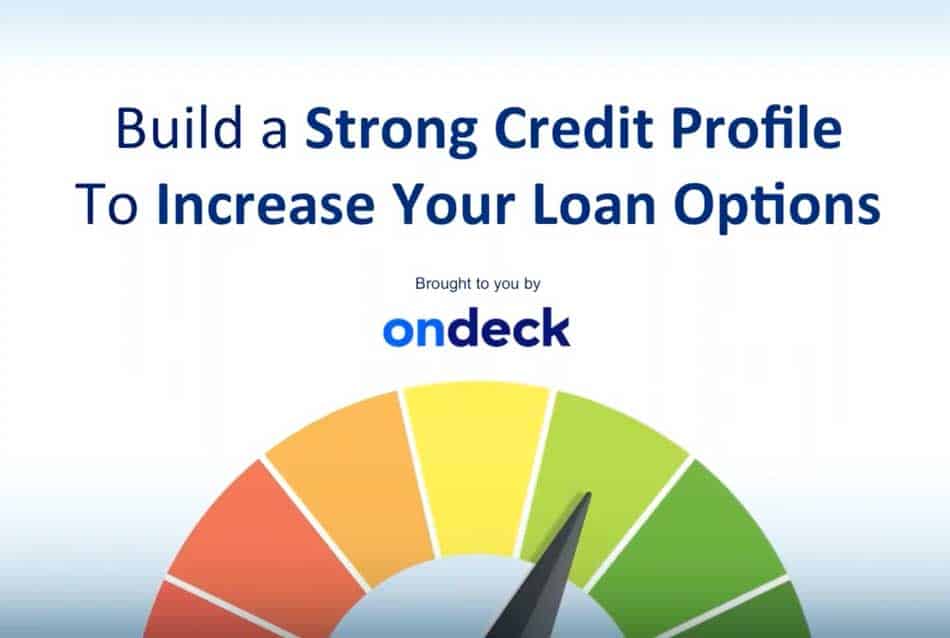 Build a Strong Credit Profile
To Increase Your Loan Options

Brought to you by

ondeck